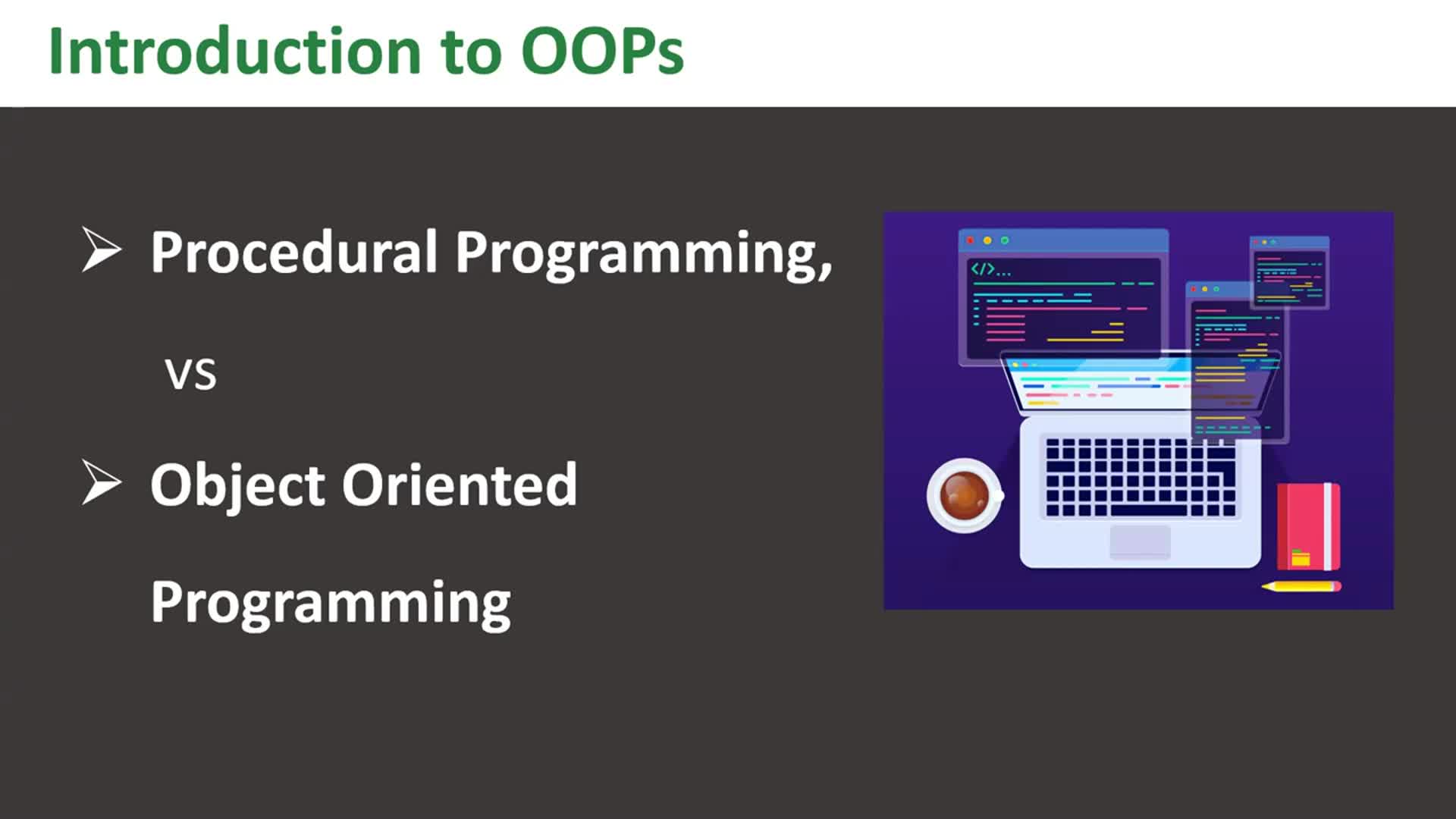 Introduction to OOPs

➢ Procedural Programming,

vs

➢ Object Oriented Programming

</>...